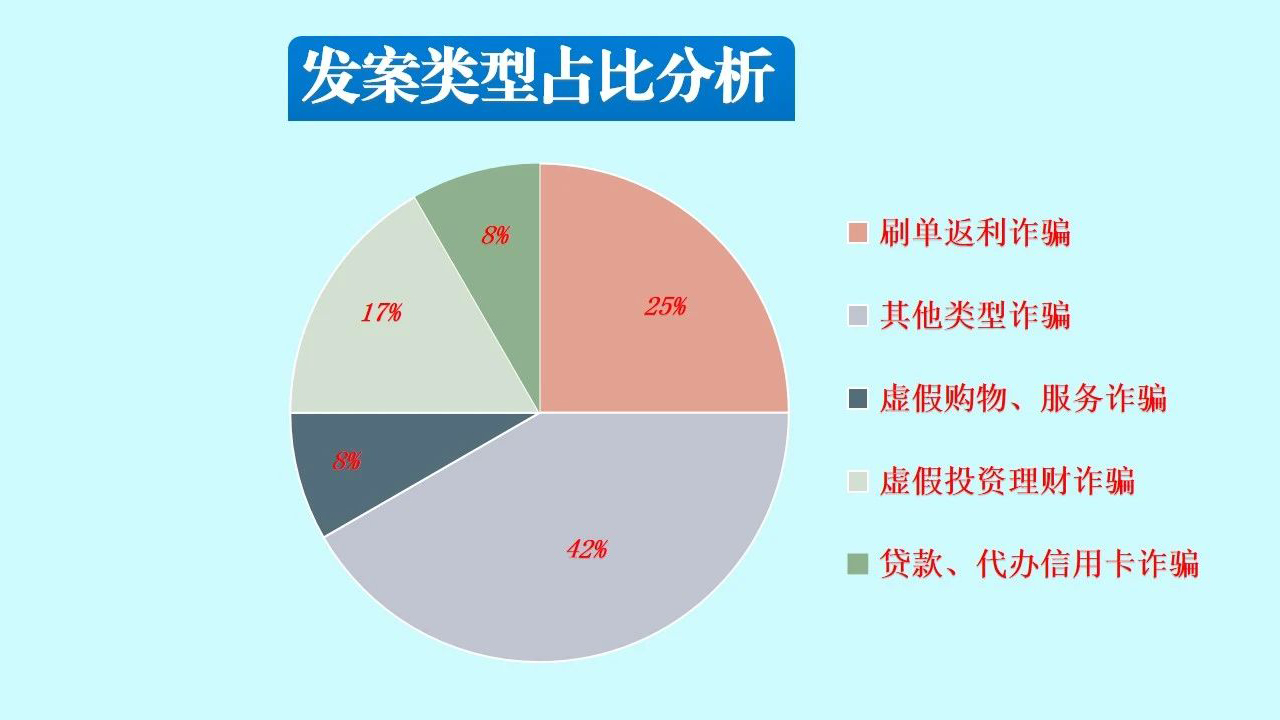 发案类型占比分析

8%

17%

25%

8%

42%

刷单返利诈骗

其他类型诈骗

虚假购物、服务诈骗

虚假投资理财诈骗

贷款、代办信用卡诈骗